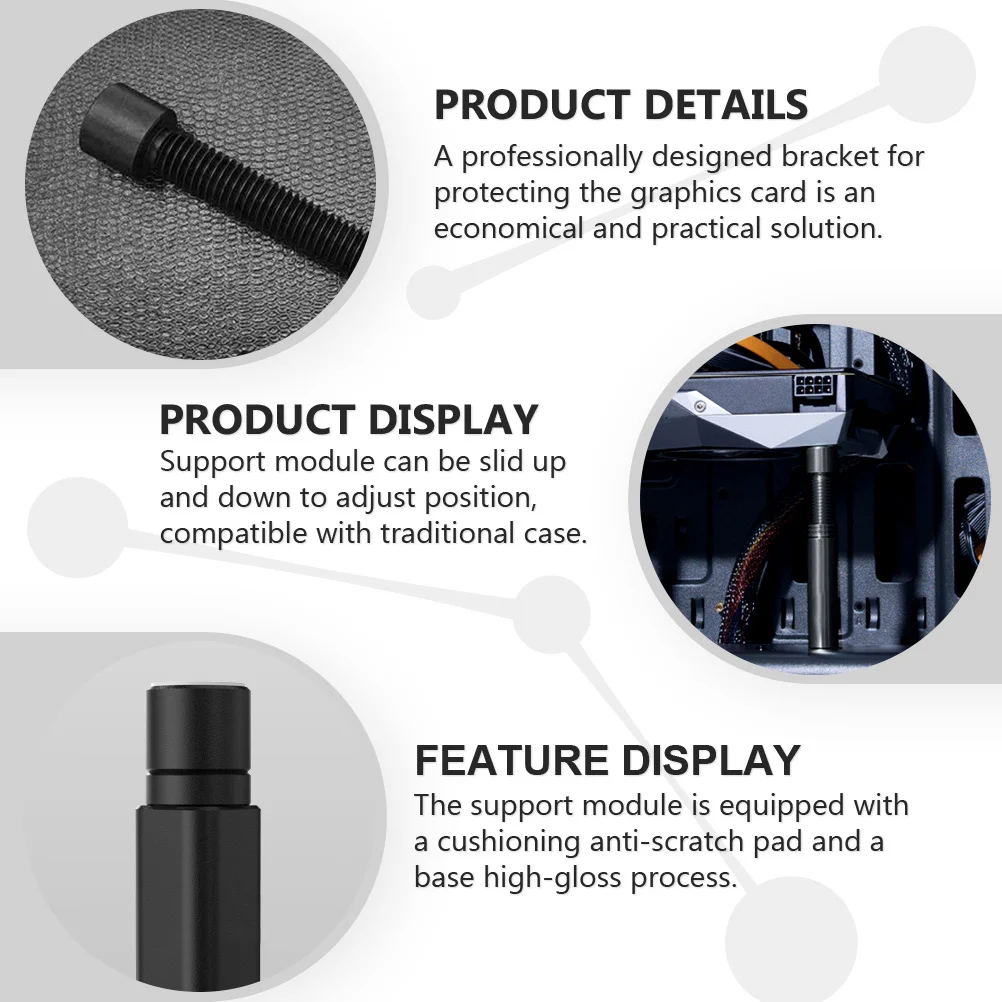 PRODUCT DETAILS
A professionally designed bracket for protecting the graphics card is an economical and practical solution.

PRODUCT DISPLAY
Support module can be slid up and down to adjust position, compatible with traditional case.

FEATURE DISPLAY
The support module is equipped with a cushioning anti-scratch pad and a base high-gloss process.